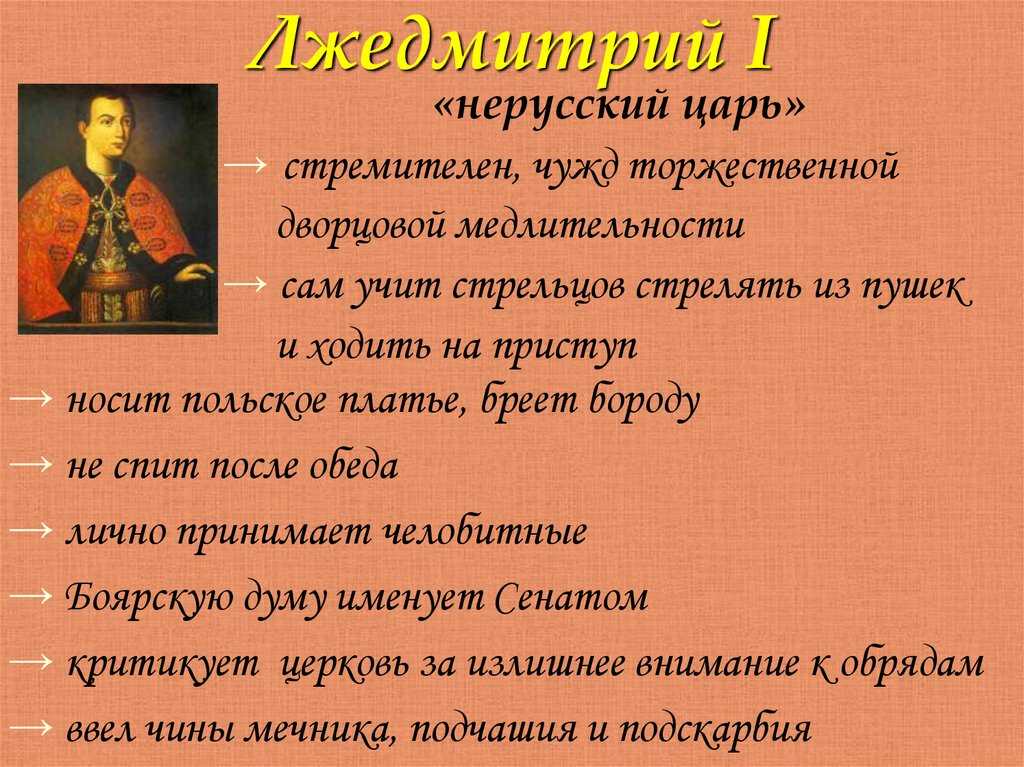 Лжедмитрий I

«нерусский царь»

→ стремителен, чужд торжественной дворцовой медлительности

→ сам учит стрельцов стрелять из пушек и ходить на приступ

→ носит польское платье, бреет бороду

→ не спит после обеда

→ лично принимает челобитные

→ Боярскую думу именует Сенатом

→ критикует церковь за излишнее внимание к обрядам

→ ввел чины мечника, подчашия и подскарбия